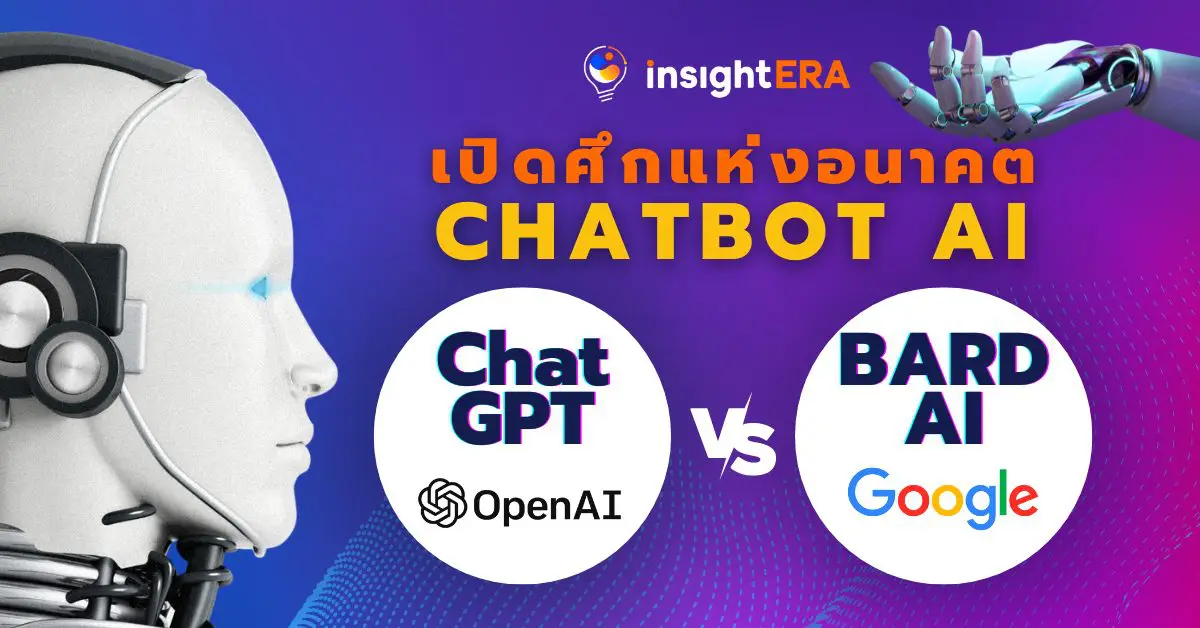 insightERA

เปิดศึกแห่งอนาคต
CHATBOT AI

Chat
GPT

OpenAI

VS

BARD
AI

Google